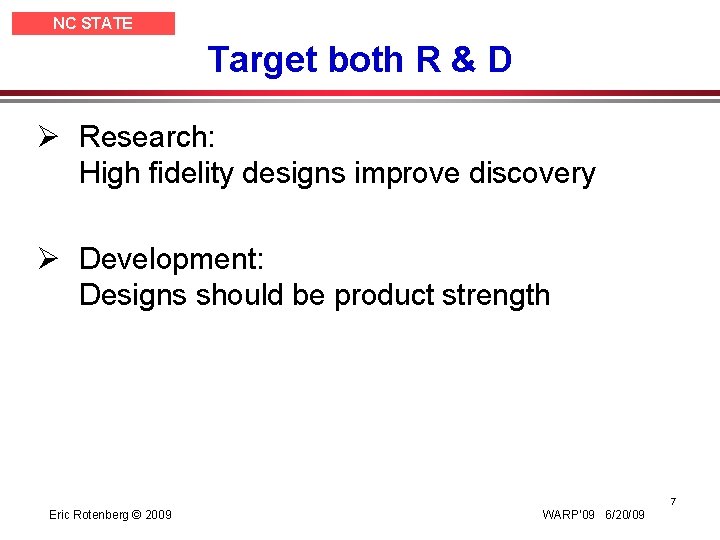 NC STATE

Target both R & D

➢ Research:
High fidelity designs improve discovery

➢ Development:
Designs should be product strength

7

Eric Rotenberg © 2009

WARP'09 6/20/09